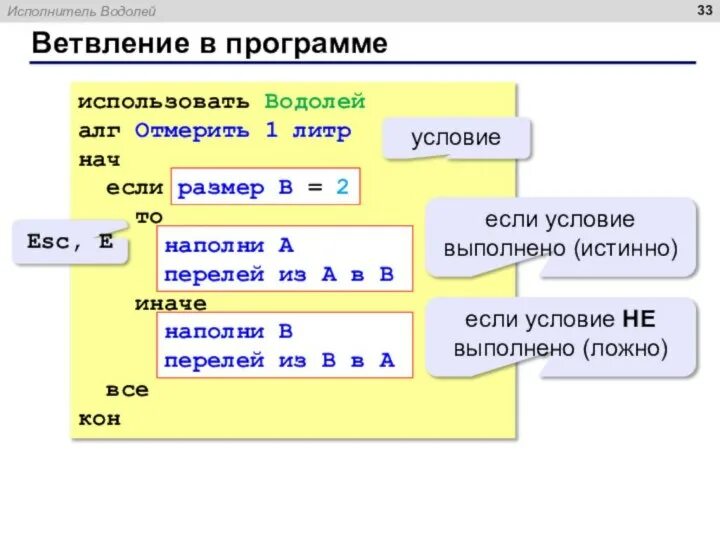 Исполнитель Водолей

33

Ветвление в программе

использовать Водолей
алг Отмерить 1 литр
нач
если размер B = 2
то
наполни A
перелей из A в B
иначе
наполни B
перелей из B в A
все
кон

условие

Esc, E

если условие выполнено (истинно)

если условие НЕ выполнено (ложно)